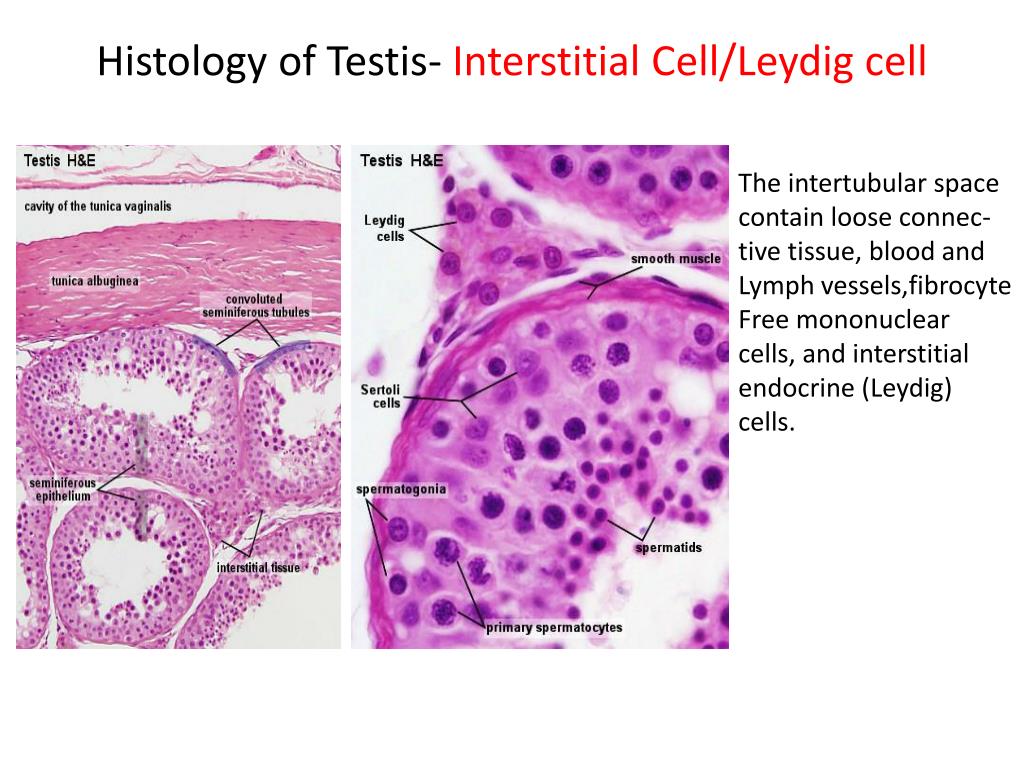 Histology of Testis- Interstitial Cell/Leydig cell

Testis H&E

cavity of the tunica vaginalis

tunica albuginea

convoluted seminiferous tubules

seminiferous epithelium

interstitial tissue

Testis H&E

Leydig cells

smooth muscle

Sertoli cells

spermatogonia

spermatids

primary spermatocytes

The intertubular space contain loose connective tissue, blood and Lymph vessels,fibrocyte Free mononuclear cells, and interstitial endocrine (Leydig) cells.